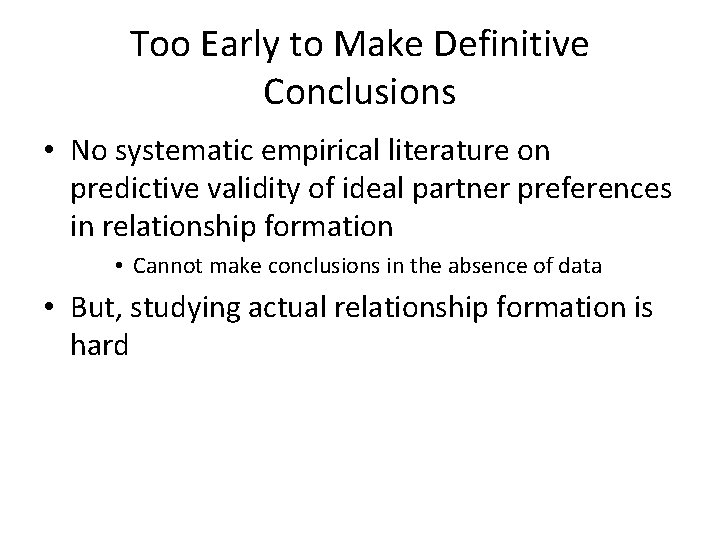 Too Early to Make Definitive Conclusions

• No systematic empirical literature on predictive validity of ideal partner preferences in relationship formation

• Cannot make conclusions in the absence of data

• But, studying actual relationship formation is hard